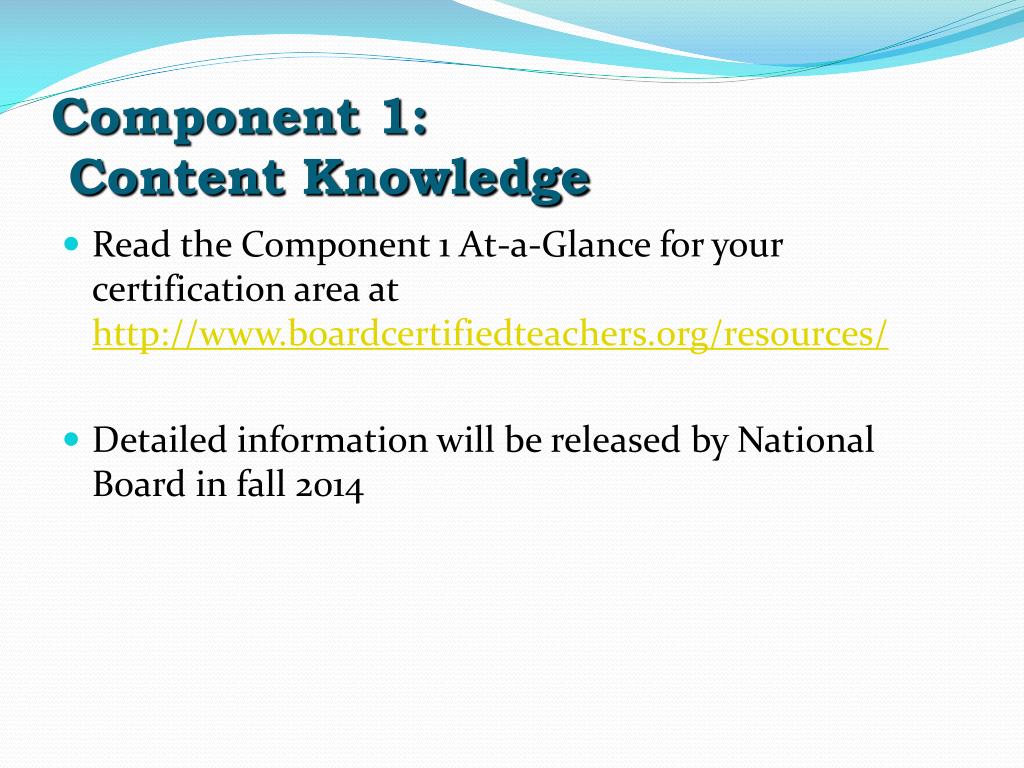 Component 1:
Content Knowledge

Read the Component 1 At-a-Glance for your certification area at http://www.boardcertifiedteachers.org/resources/

Detailed information will be released by National Board in fall 2014